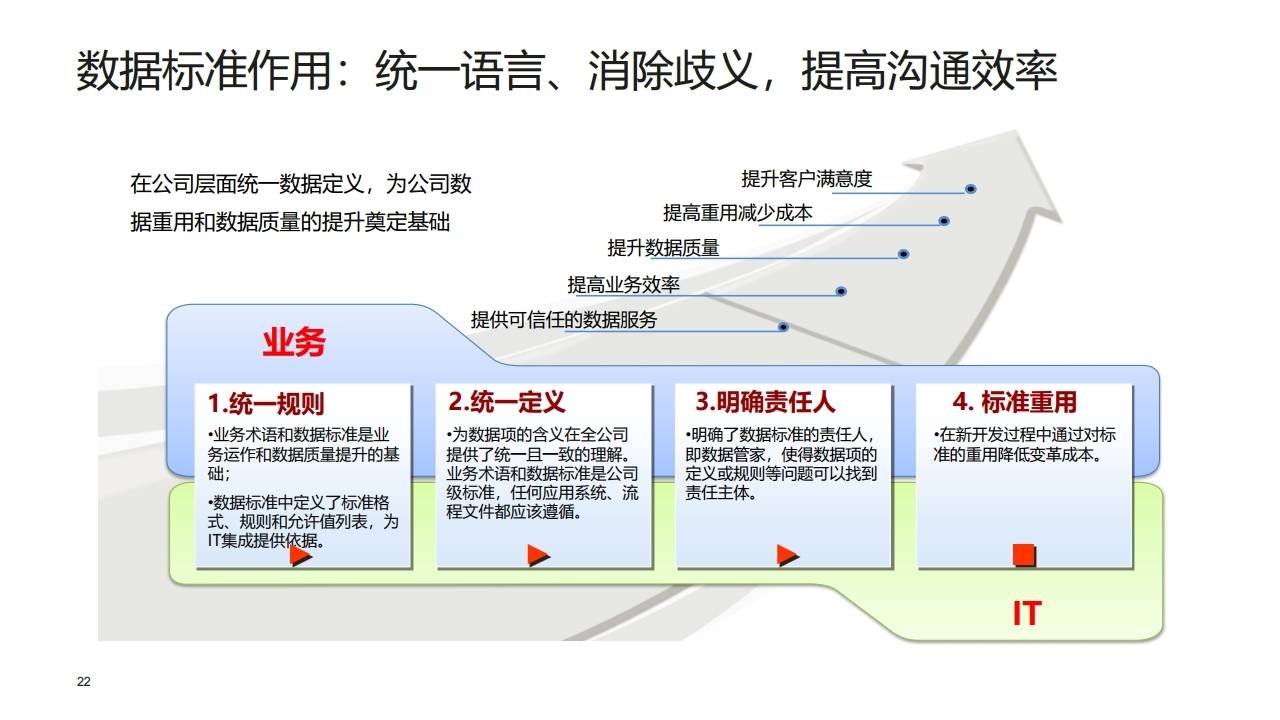 数据标准作用：统一语言、消除歧义，提高沟通效率

在公司层面统一数据定义，为公司数据重用和数据质量的提升奠定基础

提升客户满意度

提高重用减少成本

提升数据质量

提高业务效率

提供可信任的数据服务

业务

1.统一规则

•业务术语和数据标准是业务运作和数据质量提升的基础；

•数据标准中定义了标准格式、规则和允许值列表，为IT集成提供依据。

2.统一定义

•为数据项的含义在全公司提供了统一且一致的理解。业务术语和数据标准是公司级标准，任何应用系统、流程文件都应该遵循。

3.明确责任人

•明确了数据标准的责任人，即数据管家，使得数据项的定义或规则等问题可以找到责任主体。

4. 标准重用

•在新开发过程中通过对标准的重用降低变革成本。

IT

22